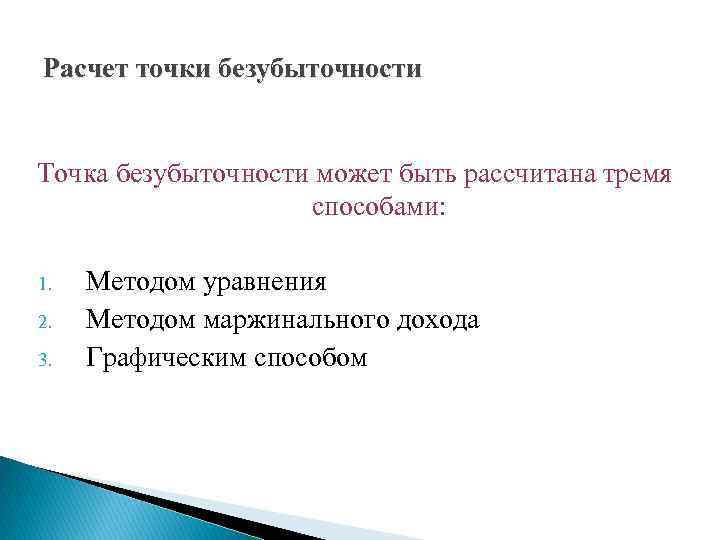 Расчет точки безубыточности

Точка безубыточности может быть рассчитана тремя способами:

1. Методом уравнения
2. Методом маржинального дохода
3. Графическим способом